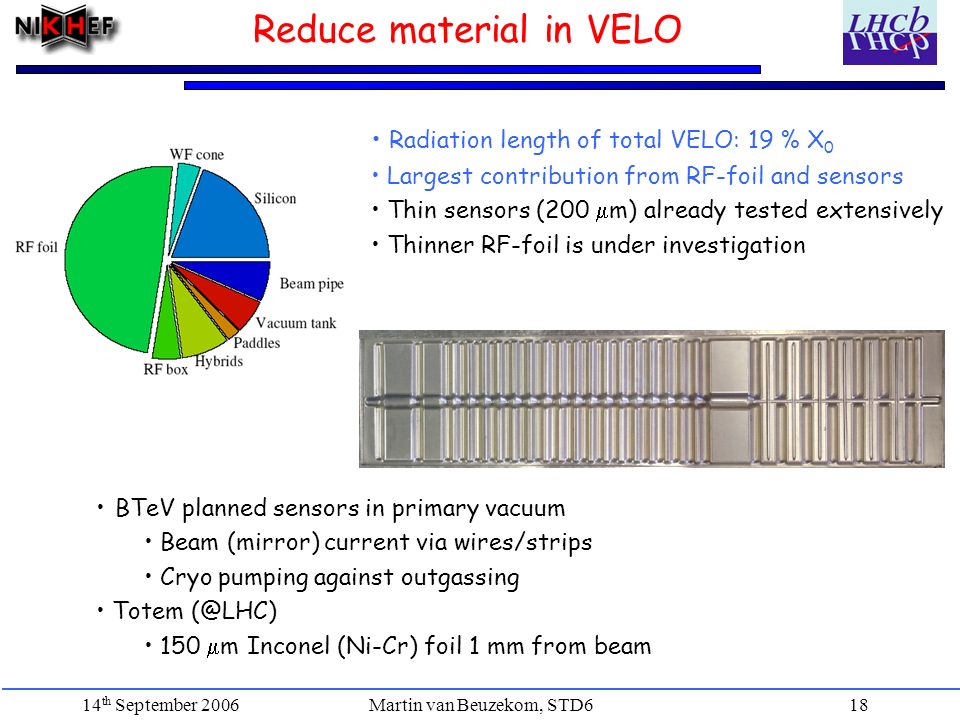 NIKHEF

Reduce material in VELO

LHCb

WF cone
Silicon
RF foil
Beam pipe
Vacuum tank
Paddles
Hybrids
RF box

• Radiation length of total VELO: 19 % $X_0$
• Largest contribution from RF-foil and sensors
• Thin sensors (200 $\mu$m) already tested extensively
• Thinner RF-foil is under investigation

• BTeV planned sensors in primary vacuum
• Beam (mirror) current via wires/strips
• Cryo pumping against outgassing
• Totem (@LHC)
• 150 $\mu$m Inconel (Ni-Cr) foil 1 mm from beam

14$^{th}$ September 2006
Martin van Beuzekom, STD6
18